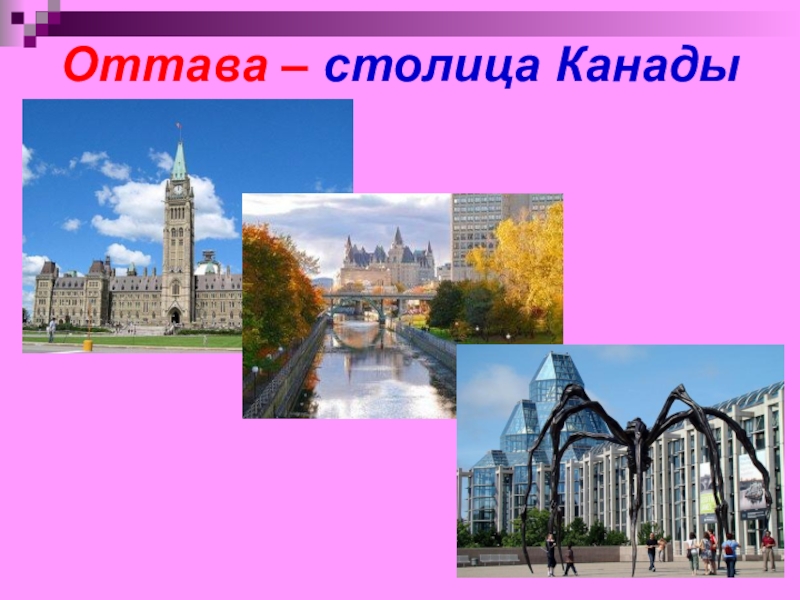 Оттава – столица Канады